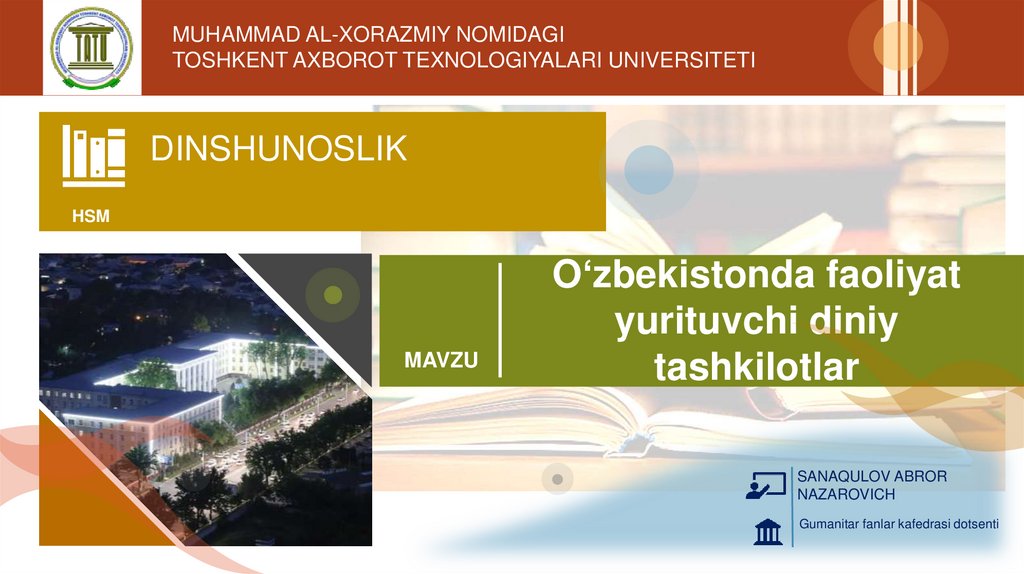 MUHAMMAD AL-XORAZMIY NOMIDAGI
TOSHKENT AXBOROT TEXNOLOGIYALARI UNIVERSITETI

DINSHUNOSLIK

HSM

MAVZU

O‘zbekistonda faoliyat yurituvchi diniy tashkilotlar

SANAQULOV ABROR NAZAROVICH

Gumanitar fanlar kafedrasi dotsenti